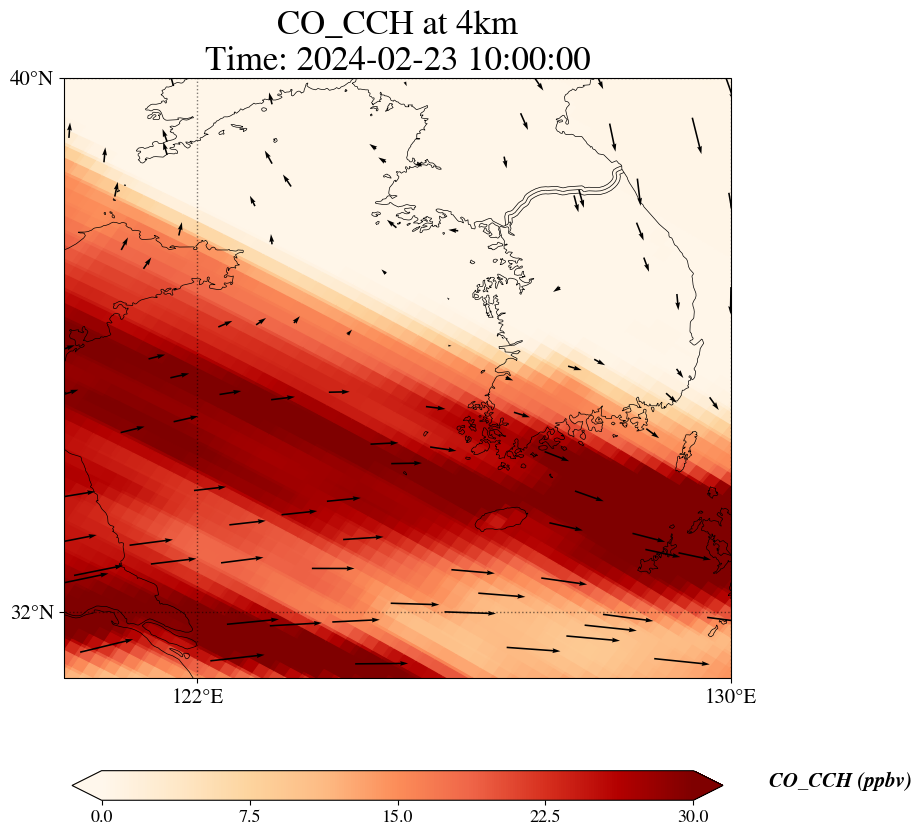 CO_CCH at 4km
Time: 2024-02-23 10:00:00

40°N
32°N
122°E
130°E

0.0
7.5
15.0
22.5
30.0
CO_CCH (ppbv)